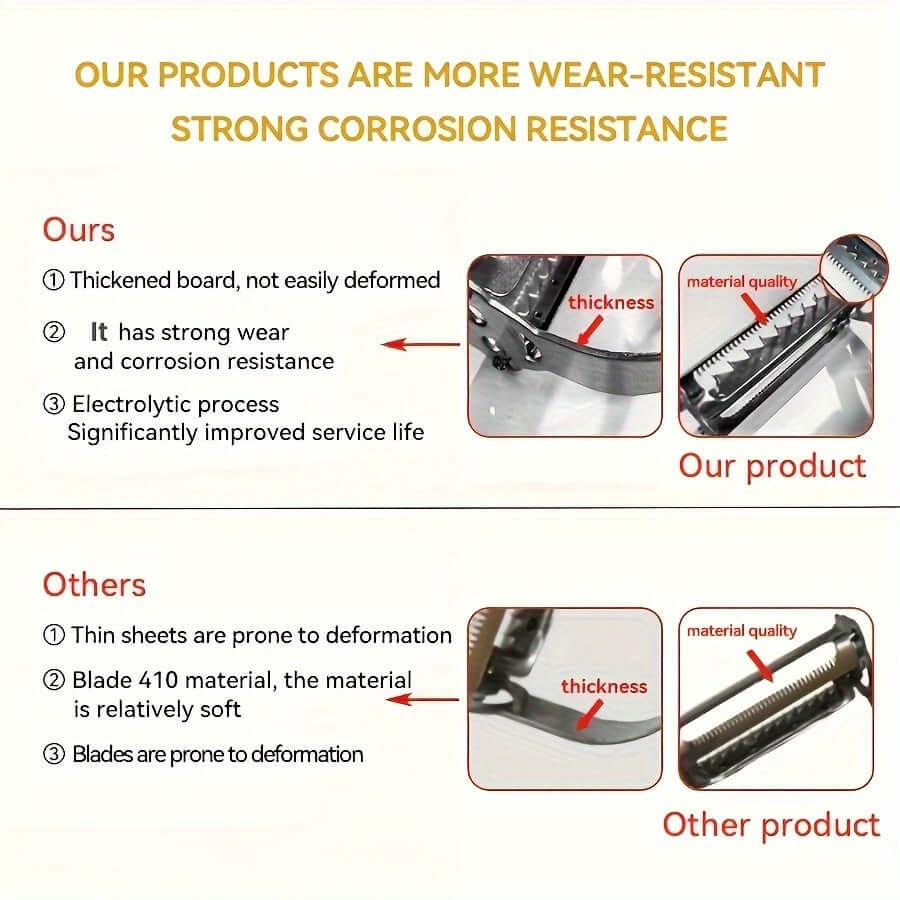 OUR PRODUCTS ARE MORE WEAR-RESISTANT
STRONG CORROSION RESISTANCE

Ours

① Thickened board, not easily deformed

② It has strong wear and corrosion resistance

③ Electrolytic process Significantly improved service life

thickness

material quality

Our product

Others

① Thin sheets are prone to deformation

② Blade 410 material, the material is relatively soft

③ Blades are prone to deformation

thickness

material quality

Other product